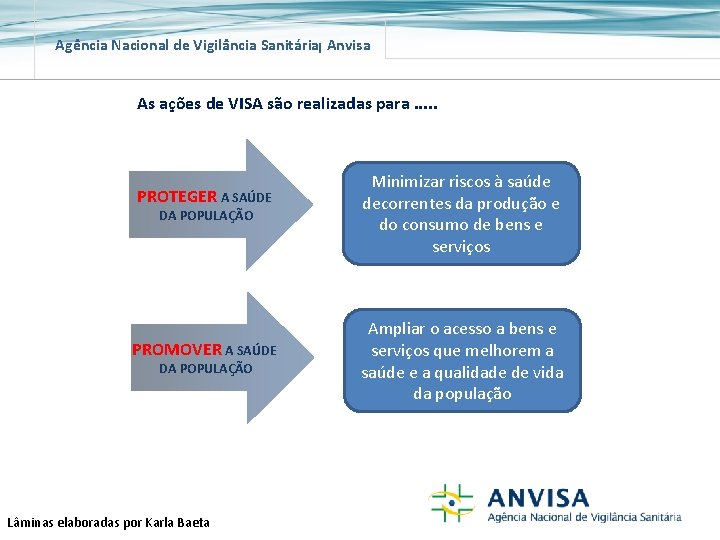 Agência Nacional de Vigilância Sanitária| Anvisa

As ações de VISA são realizadas para .....

PROTEGER A SAÚDE DA POPULAÇÃO

Minimizar riscos à saúde decorrentes da produção e do consumo de bens e serviços

PROMOVER A SAÚDE DA POPULAÇÃO

Ampliar o acesso a bens e serviços que melhorem a saúde e a qualidade de vida da população

Lâminas elaboradas por Karla Baeta

ANVISA
Agência Nacional de Vigilância Sanitária